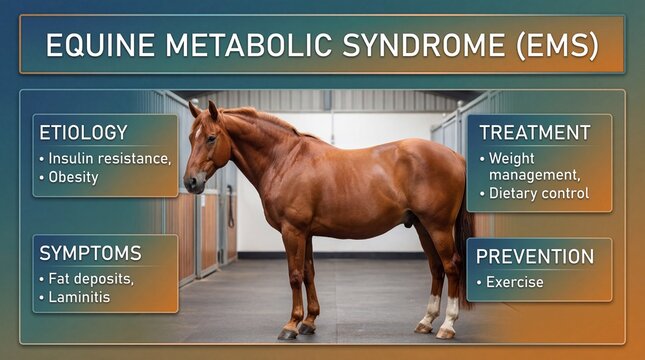 EQUINE METABOLIC SYNDROME (EMS)

ETIOLOGY
• Insulin resistance,
• Obesity

SYMPTOMS
• Fat deposits,
• Laminitis

TREATMENT
• Weight management,
• Dietary control

PREVENTION
• Exercise